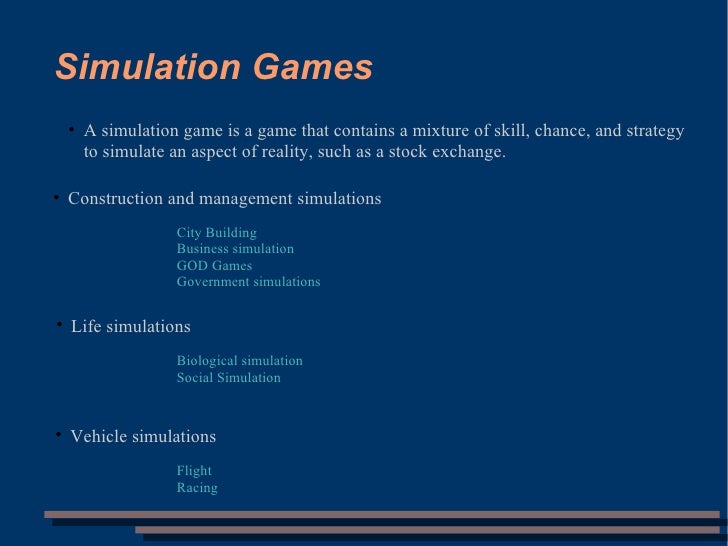 Simulation Games

• A simulation game is a game that contains a mixture of skill, chance, and strategy to simulate an aspect of reality, such as a stock exchange.

• Construction and management simulations

City Building
Business simulation
GOD Games
Government simulations

• Life simulations

Biological simulation
Social Simulation

• Vehicle simulations

Flight
Racing